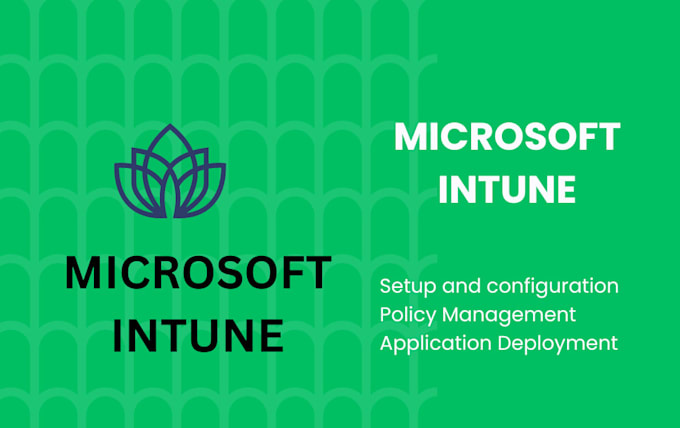 MICROSOFT INTUNE

MICROSOFT INTUNE

Setup and configuration
Policy Management
Application Deployment